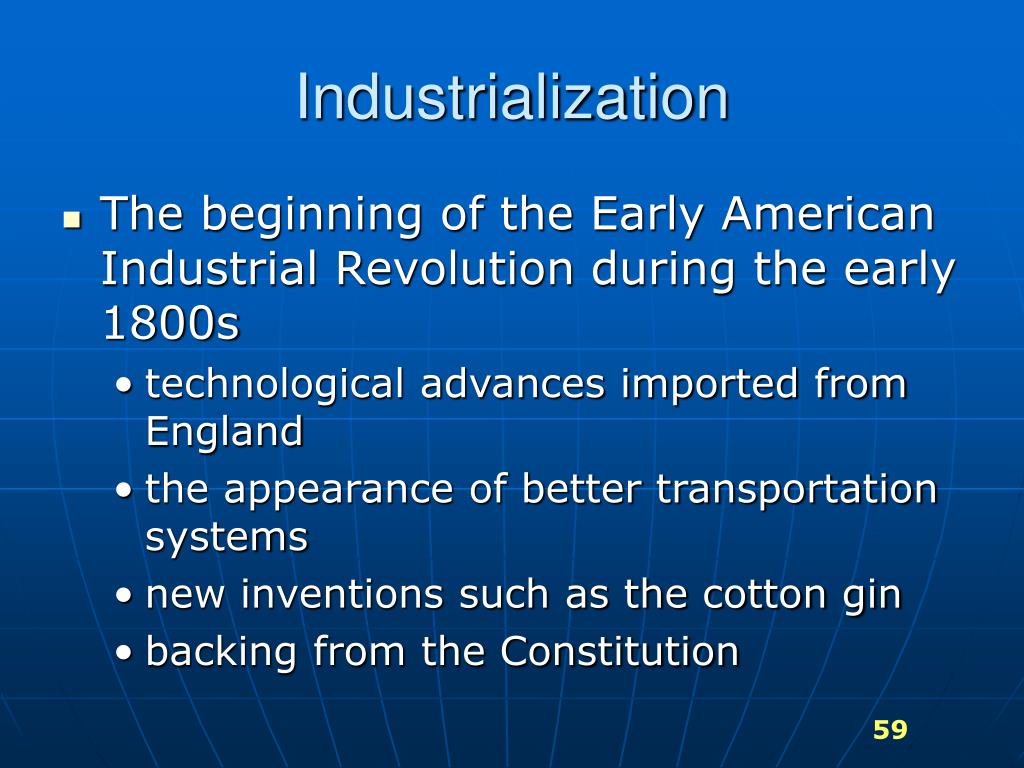 Industrialization

- The beginning of the Early American Industrial Revolution during the early 1800s
  - technological advances imported from England
  - the appearance of better transportation systems
  - new inventions such as the cotton gin
  - backing from the Constitution

59